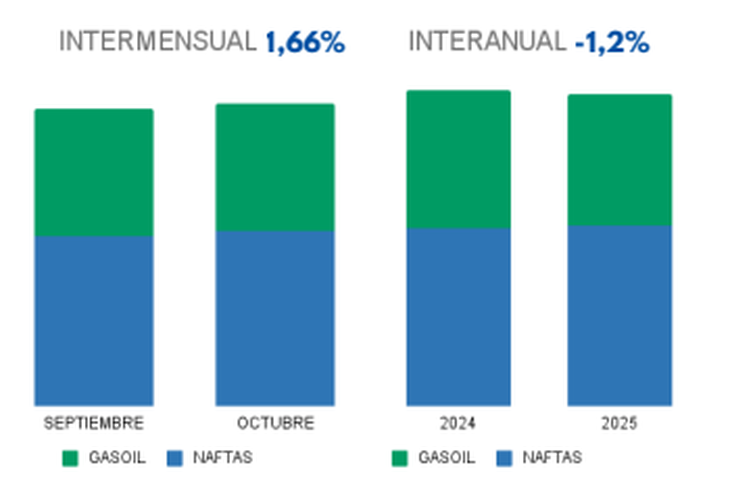 INTERMENSUAL 1,66%

SEPTIEMBRE OCTUBRE

GASOIL NAFTAS

INTERANUAL -1,2%

2024 2025

GASOIL NAFTAS